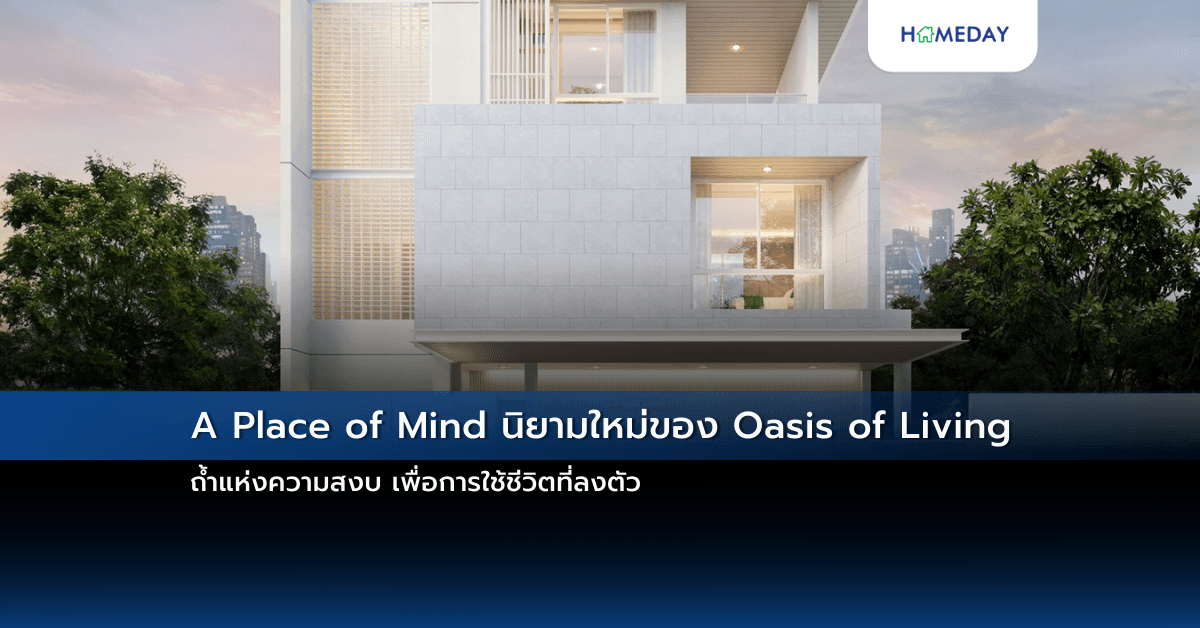 HOMEDAY

A Place of Mind นิยามใหม่ของ Oasis of Living

ถ้ำแห่งความสงบ เพื่อการใช้ชีวิตที่ลงตัว